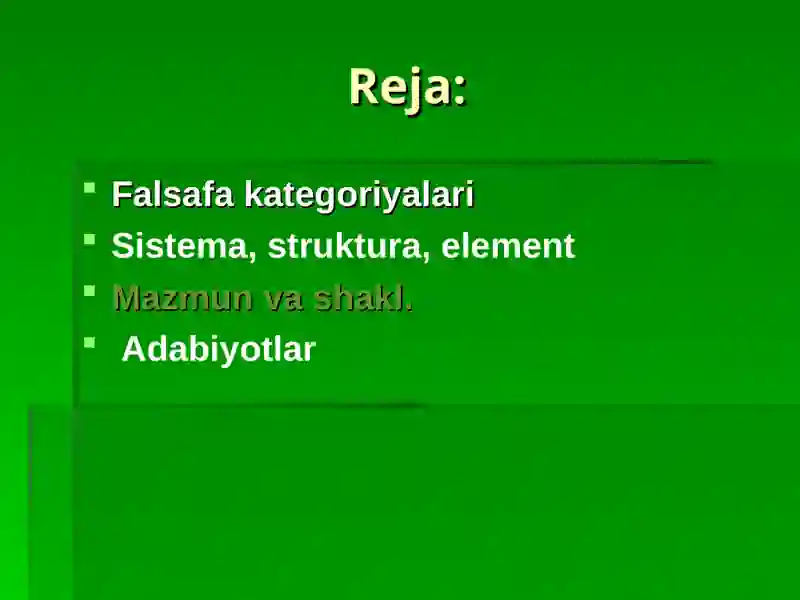 Reja:

- Falsafa kategoriyalari
- Sistema, struktura, element
- Mazmun va shakl.
- Adabiyotlar